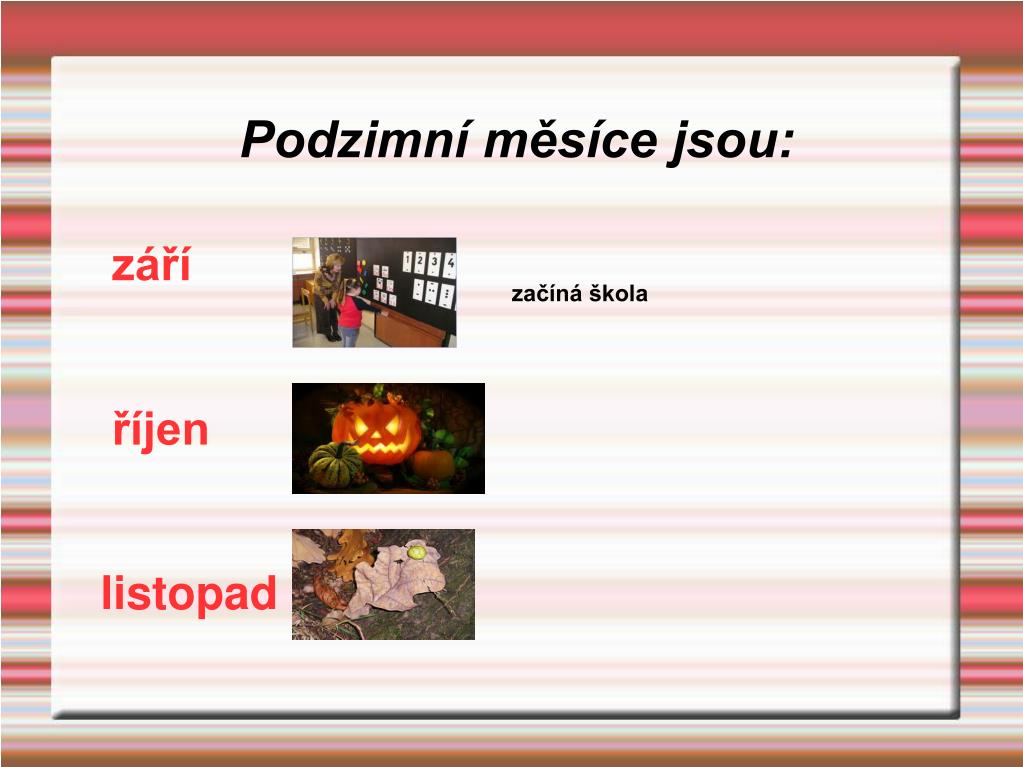 Podzimní měsíce jsou:

září

1 2 3 4

začíná škola

říjen

listopad